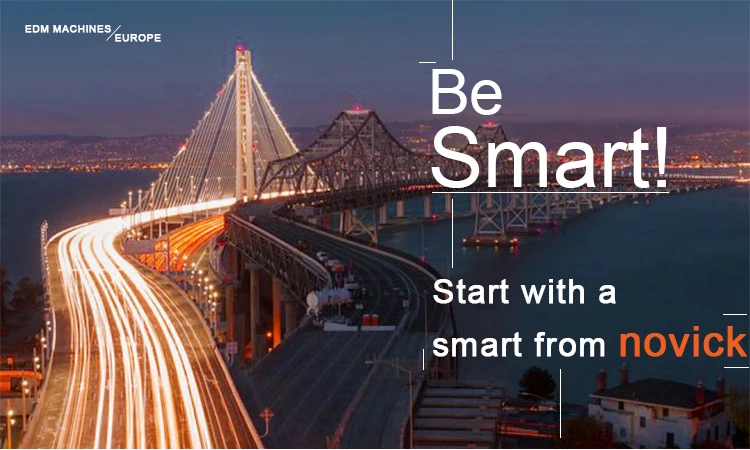 EDM MACHINES / EUROPE

Be Smart!

Start with a smart from novick